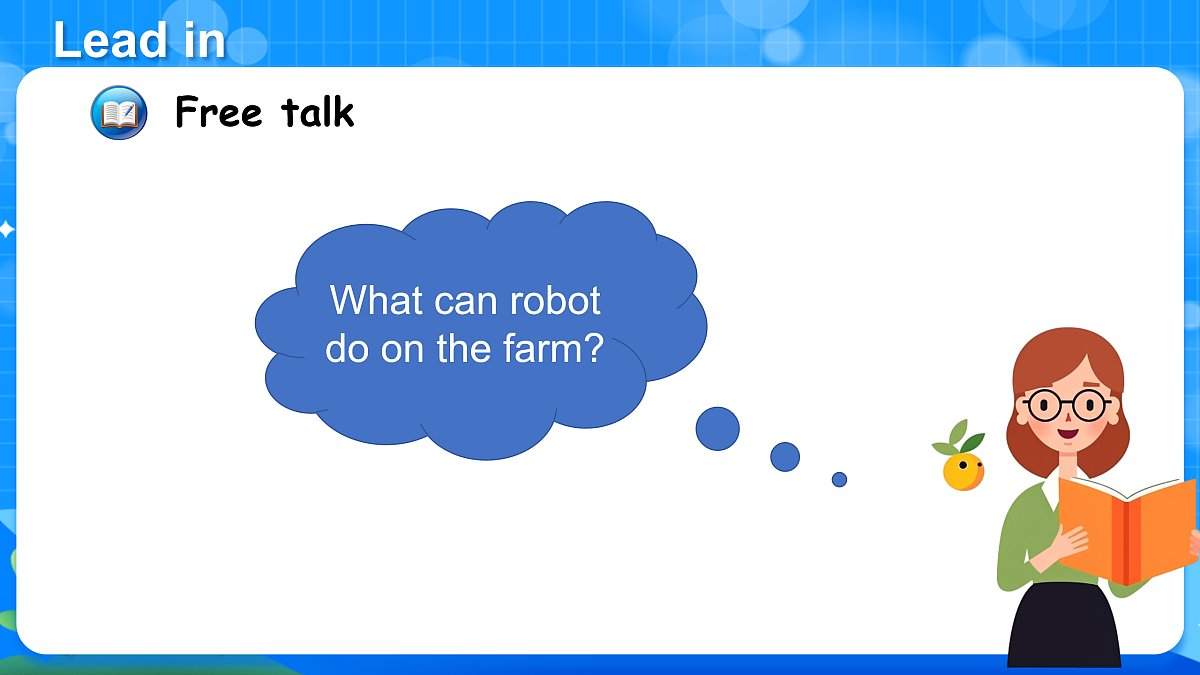 Lead in

Free talk

What can robot do on the farm?